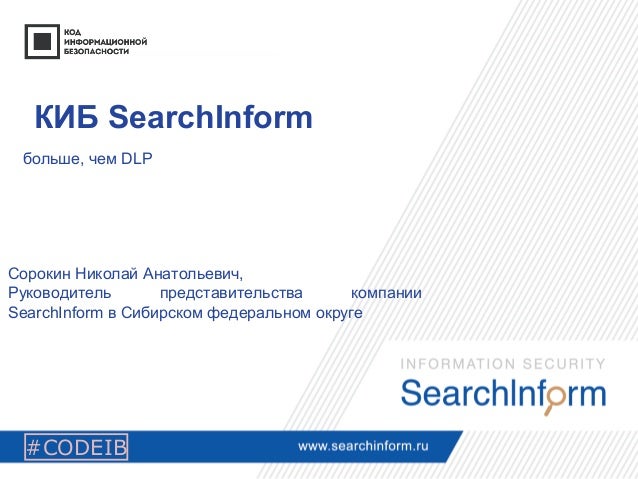 КОД ИНФОРМАЦИОННОЙ БЕЗОПАСНОСТИ

КИБ SearchInform

больше, чем DLP

Сорокин Николай Анатольевич, Руководитель представительства компании SearchInform в Сибирском федеральном округе

INFORMATION SECURITY
SearchInform

#CODEIB

www.searchinform.ru